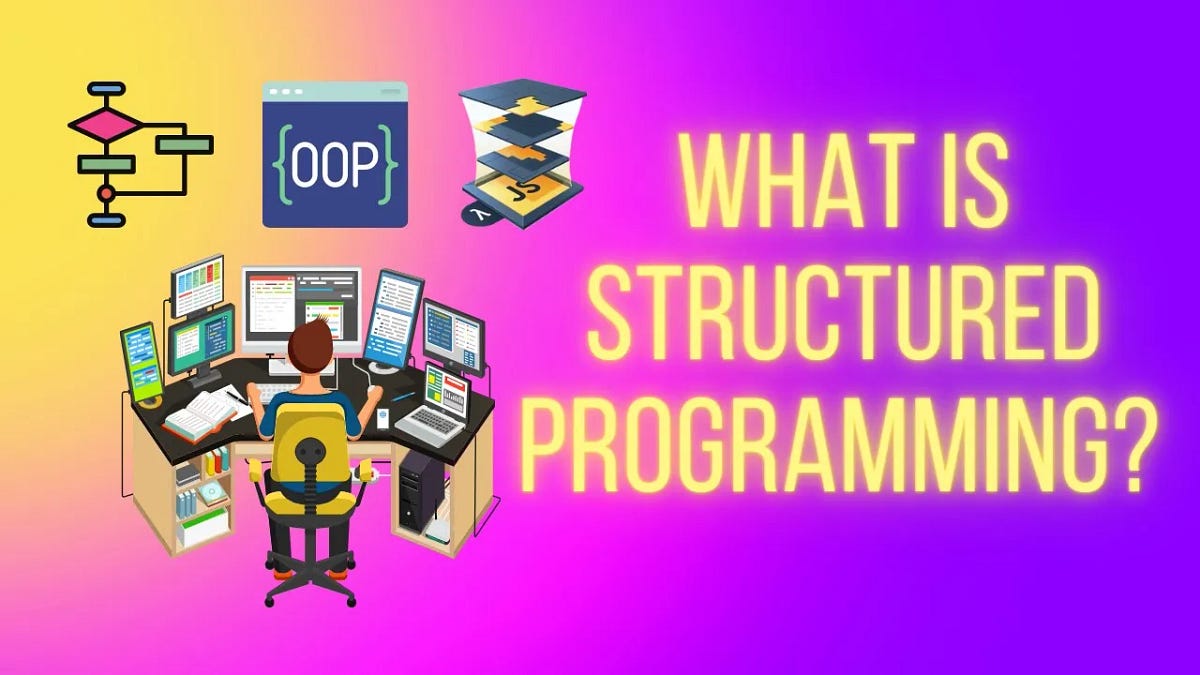 {OOP}

JS

λ

WHAT IS STRUCTURED PROGRAMMING?